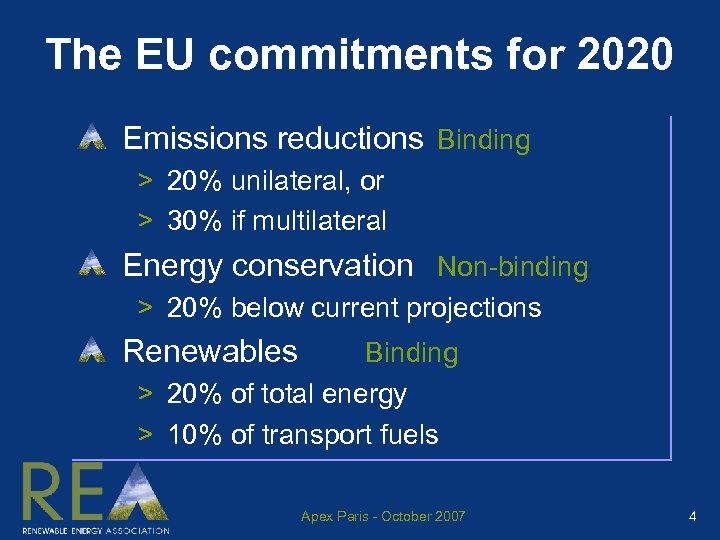 The EU commitments for 2020

Emissions reductions Binding
> 20% unilateral, or
> 30% if multilateral

Energy conservation Non-binding
> 20% below current projections

Renewables Binding
> 20% of total energy
> 10% of transport fuels

REA
RENEWABLE ENERGY ASSOCIATION

Apex Paris - October 2007

4